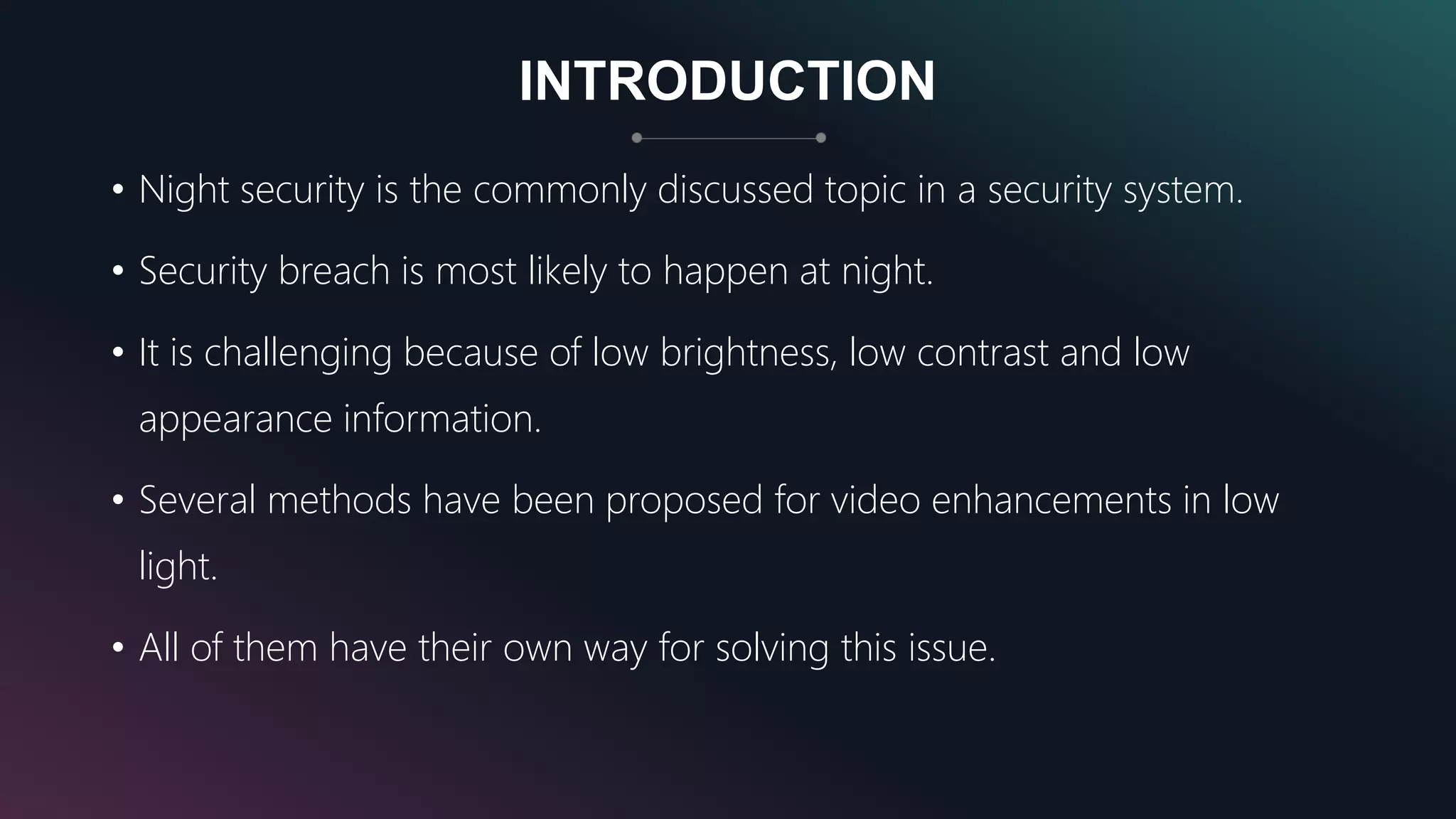 INTRODUCTION

• Night security is the commonly discussed topic in a security system.

• Security breach is most likely to happen at night.

• It is challenging because of low brightness, low contrast and low appearance information.

• Several methods have been proposed for video enhancements in low light.

• All of them have their own way for solving this issue.